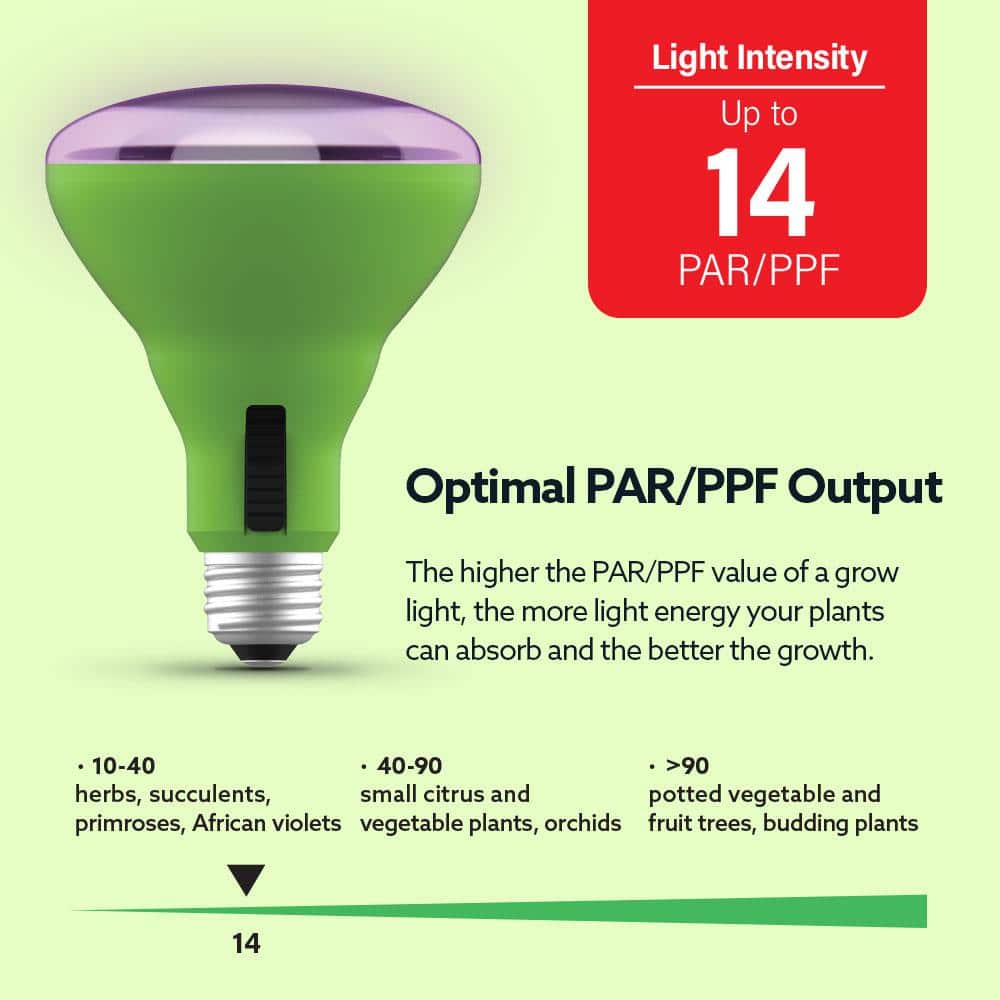 Light Intensity
Up to
14
PAR/PPF

Optimal PAR/PPF Output

The higher the PAR/PPF value of a grow light, the more light energy your plants can absorb and the better the growth.

· 10-40
herbs, succulents, primroses, African violets

· 40-90
small citrus and vegetable plants, orchids

· >90
potted vegetable and fruit trees, budding plants

14